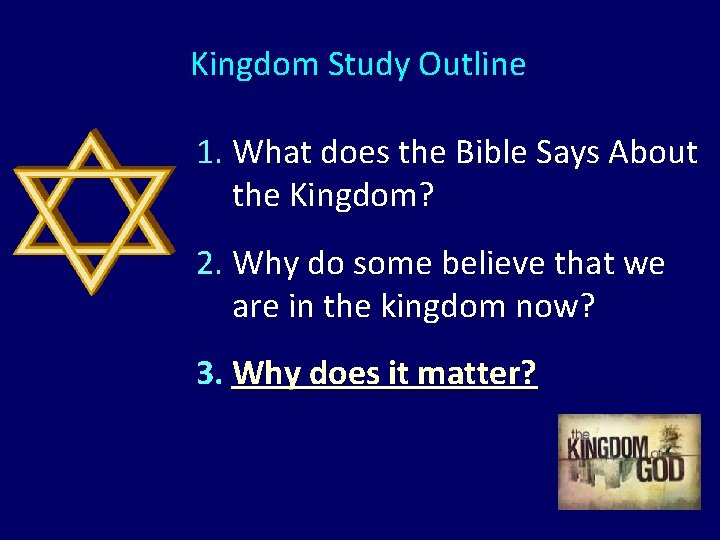 Kingdom Study Outline

1. What does the Bible Says About the Kingdom?

2. Why do some believe that we are in the kingdom now?

3. Why does it matter?

the KINGDOM of GOD